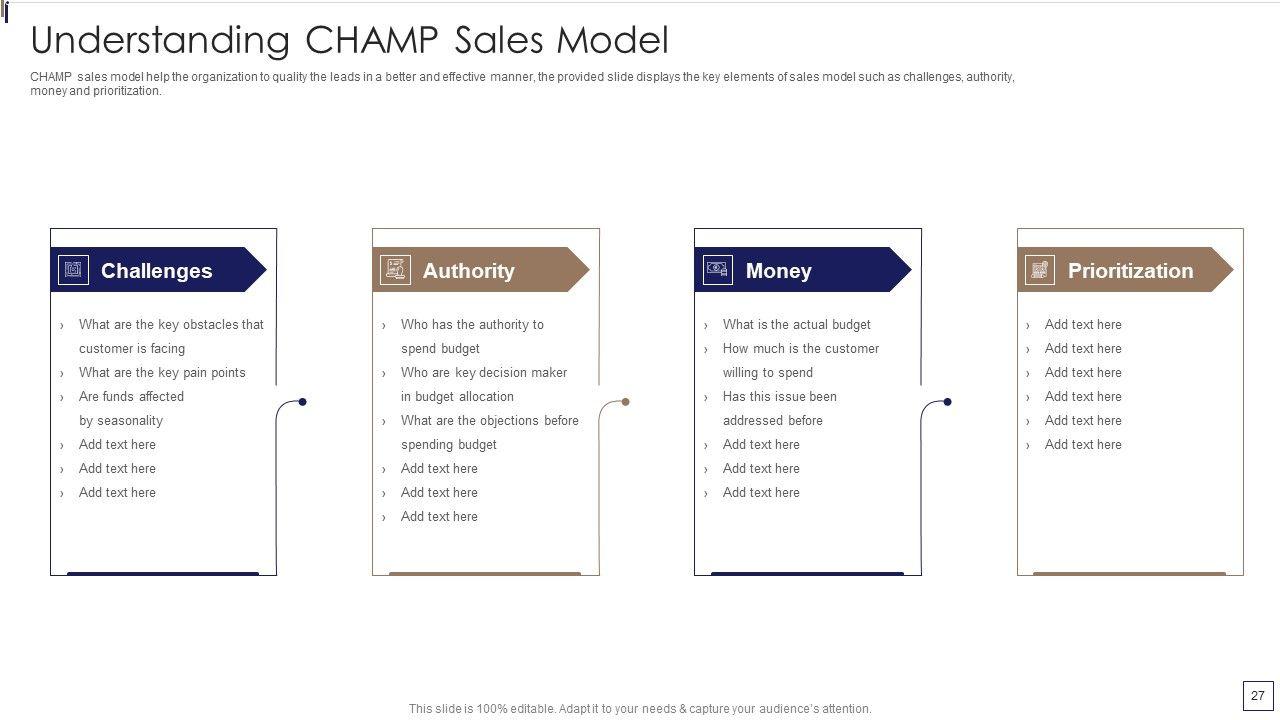 Understanding CHAMP Sales Model

CHAMP sales model help the organization to quality the leads in a better and effective manner, the provided slide displays the key elements of sales model such as challenges, authority, money and prioritization.

Challenges

› What are the key obstacles that customer is facing
› What are the key pain points
› Are funds affected by seasonality
› Add text here
› Add text here
› Add text here

Authority

› Who has the authority to spend budget
› Who are key decision maker in budget allocation
› What are the objections before spending budget
› Add text here
› Add text here
› Add text here

Money

› What is the actual budget
› How much is the customer willing to spend
› Has this issue been addressed before
› Add text here
› Add text here
› Add text here

Prioritization

› Add text here
› Add text here
› Add text here
› Add text here
› Add text here
› Add text here

This slide is 100% editable. Adapt it to your needs & capture your audience's attention.

27